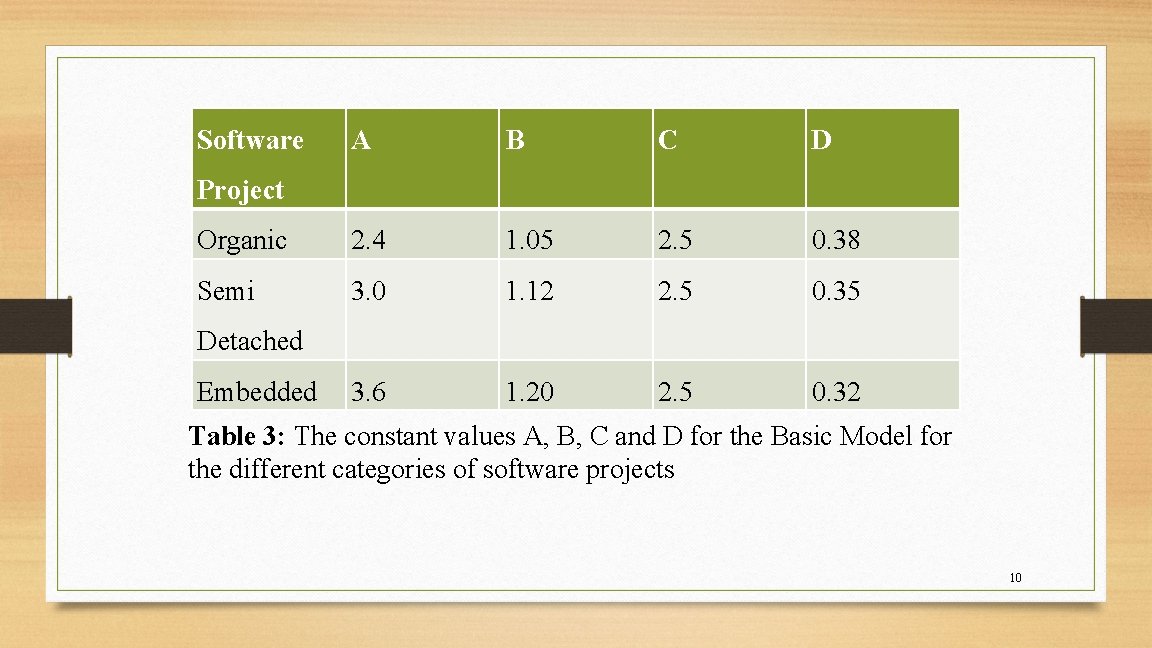 | Software Project | A | B | C | D |
|---|---|---|---|---|
| Organic | 2.4 | 1.05 | 2.5 | 0.38 |
| Semi Detached | 3.0 | 1.12 | 2.5 | 0.35 |
| Embedded | 3.6 | 1.20 | 2.5 | 0.32 |

Table 3: The constant values A, B, C and D for the Basic Model for the different categories of software projects

10